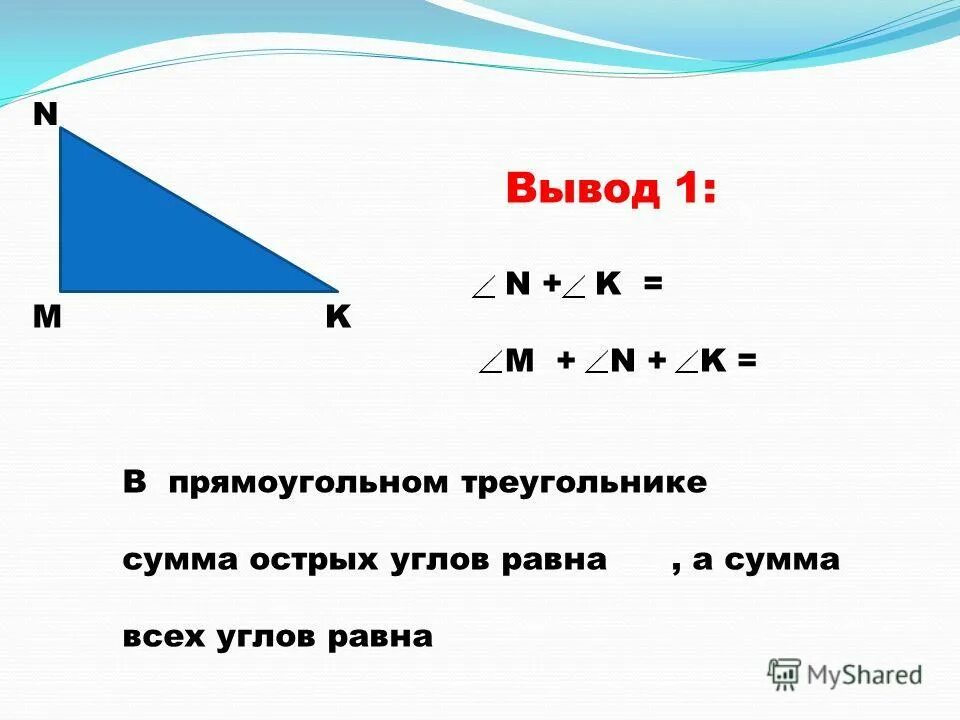 N

M K

Вывод 1:

$\angle N + \angle K =$

$\angle M + \angle N + \angle K =$

В прямоугольном треугольнике сумма острых углов равна , а сумма всех углов равна

MyShared